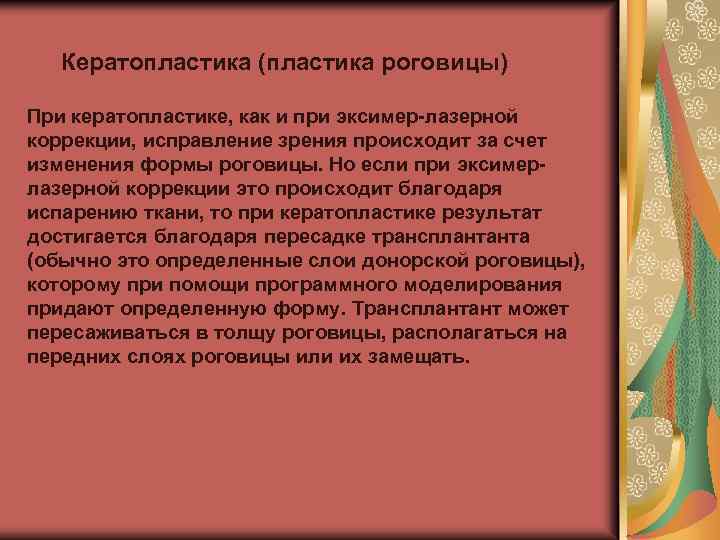 Кератопластика (пластика роговицы)

При кератопластике, как и при эксимер-лазерной коррекции, исправление зрения происходит за счет изменения формы роговицы. Но если при эксимер-лазерной коррекции это происходит благодаря испарению ткани, то при кератопластике результат достигается благодаря пересадке трансплантанта (обычно это определенные слои донорской роговицы), которому при помощи программного моделирования придают определенную форму. Трансплантант может пересаживаться в толщу роговицы, располагаться на передних слоях роговицы или их замещать.